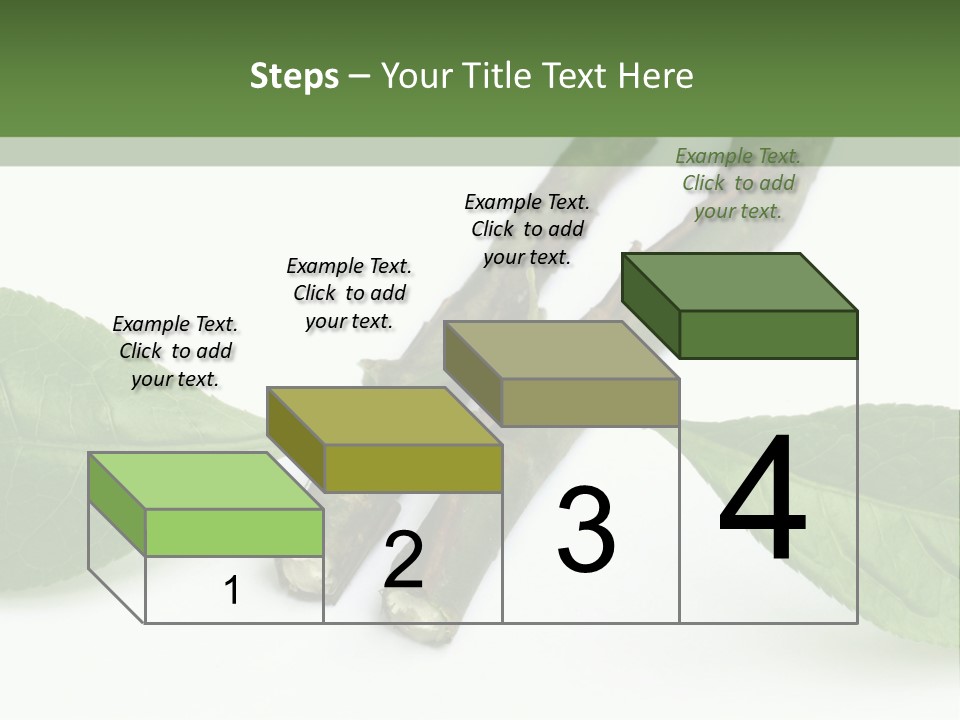 Steps – Your Title Text Here

Example Text. Click to add your text.

Example Text. Click to add your text.

Example Text. Click to add your text.

Example Text. Click to add your text.

1

2

3

4